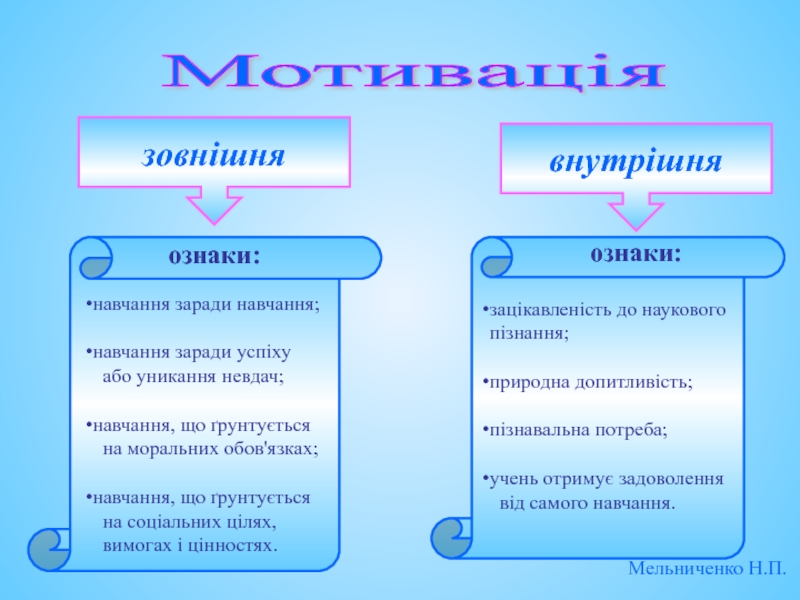 Мотивація

зовнішня

ознаки:

•навчання заради навчання;

•навчання заради успіху або уникання невдач;

•навчання, що ґрунтується на моральних обов'язках;

•навчання, що ґрунтується на соціальних цілях, вимогах і цінностях.

внутрішня

ознаки:

•зацікавленість до наукового пізнання;

•природна допитливість;

•пізнавальна потреба;

•учень отримує задоволення від самого навчання.

Мельниченко Н.П.